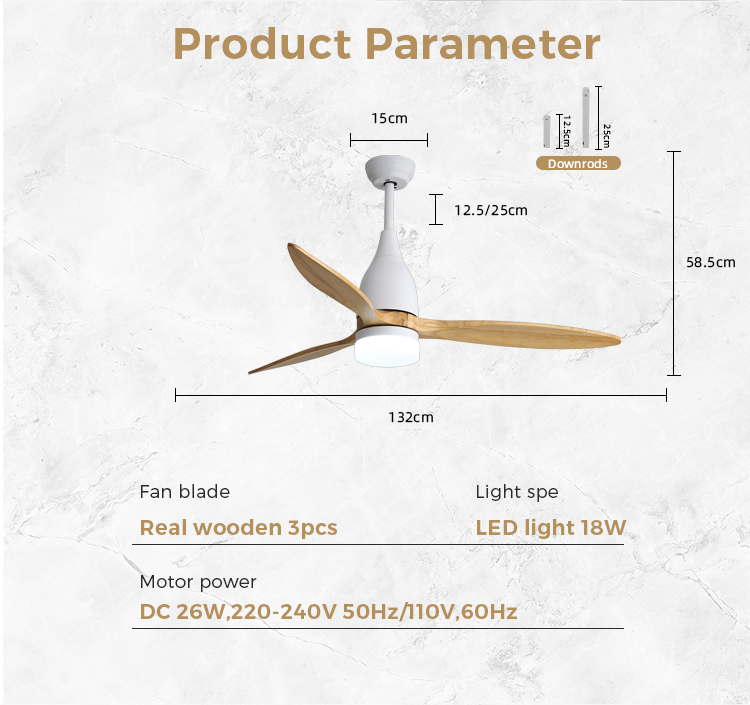 Product Parameter

15cm

12.5cm

25cm

Downrods

12.5/25cm

58.5cm

132cm

Fan blade

Real wooden 3pcs

Light spe

LED light 18W

Motor power

DC 26W,220-240V 50Hz/110V,60Hz